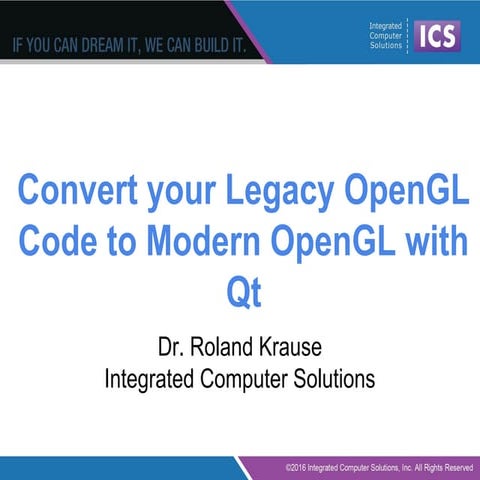 IF YOU CAN DREAM IT, WE CAN BUILD IT.

Integrated Computer Solutions ICS

Convert your Legacy OpenGL Code to Modern OpenGL with Qt

Dr. Roland Krause
Integrated Computer Solutions

©2016 Integrated Computer Solutions, Inc. All Rights Reserved